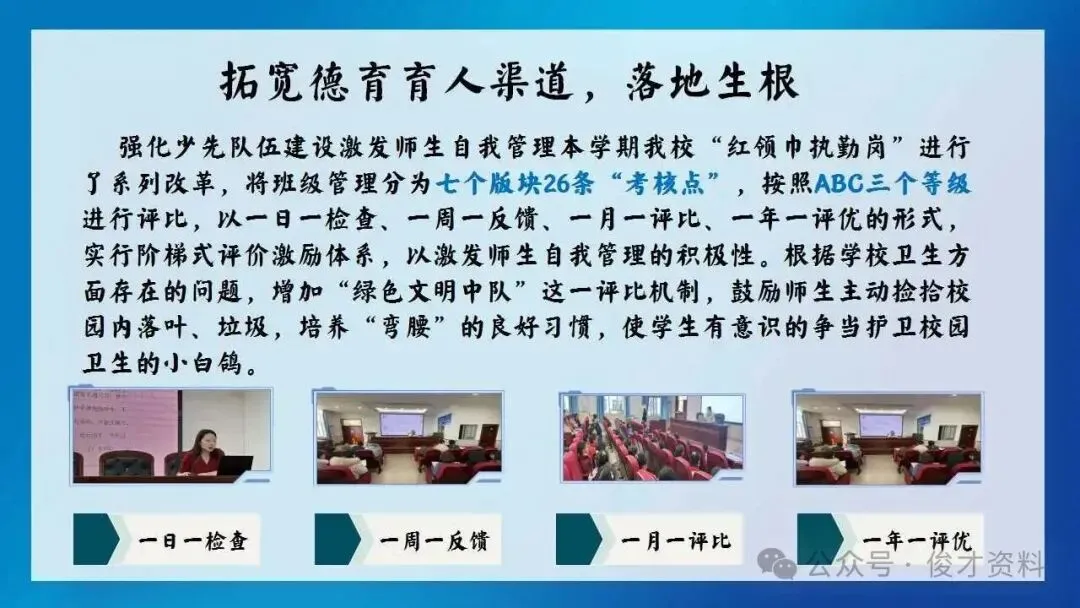 拓宽德育育人渠道，落地生根

强化少先队伍建设激发师生自我管理本学期我校“红领巾执勤岗”进行了系列改革，将班级管理分为七个版块26条“考核点”，按照ABC三个等级进行评比，以一日一检查、一周一反馈、一月一评比、一年一评优的形式，实行阶梯式评价激励体系，以激发师生自我管理的积极性。根据学校卫生方面存在的问题，增加“绿色文明中队”这一评比机制，鼓励师生主动捡拾校园内落叶、垃圾，培养“弯腰”的良好习惯，使学生有意识的争当护卫校园卫生的小白鸽。

一日一检查

一周一反馈

一月一评比

一年一评优

公众号 · 俊才资料